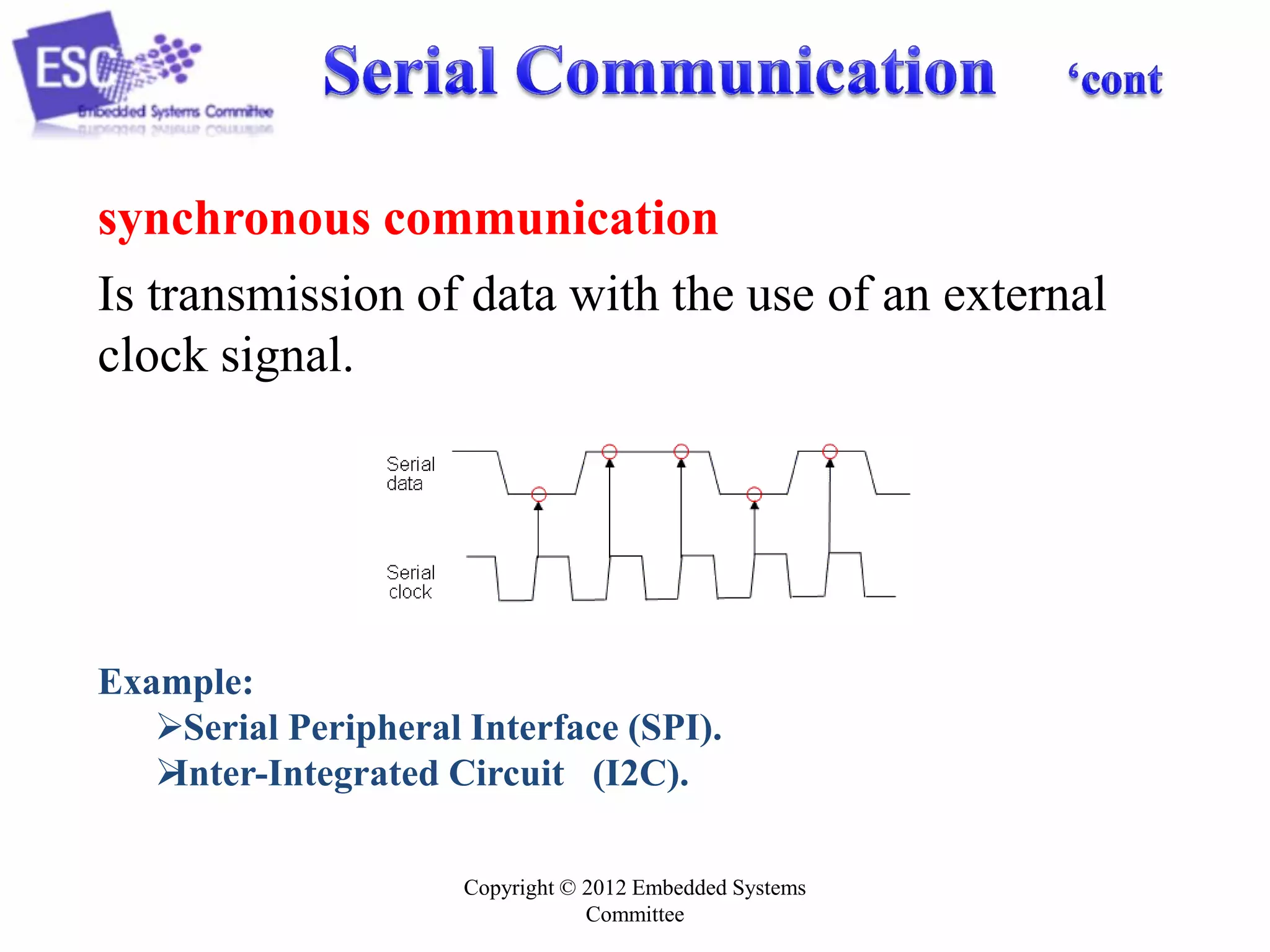 ESC
Embedded Systems Committee

Serial Communication ‘cont

synchronous communication

Is transmission of data with the use of an external clock signal.

Serial data

Serial clock

Example:
➢Serial Peripheral Interface (SPI).
➢Inter-Integrated Circuit (I2C).

Copyright © 2012 Embedded Systems Committee